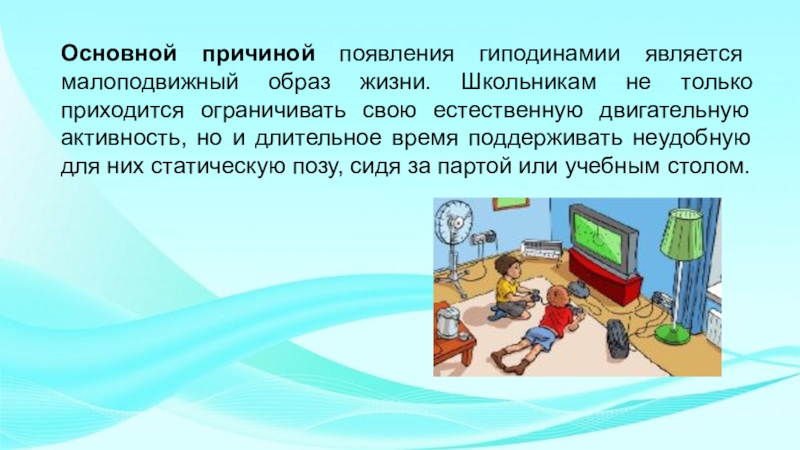 Основной причиной появления гиподинамии является малоподвижный образ жизни. Школьникам не только приходится ограничивать свою естественную двигательную активность, но и длительное время поддерживать неудобную для них статическую позу, сидя за партой или учебным столом.